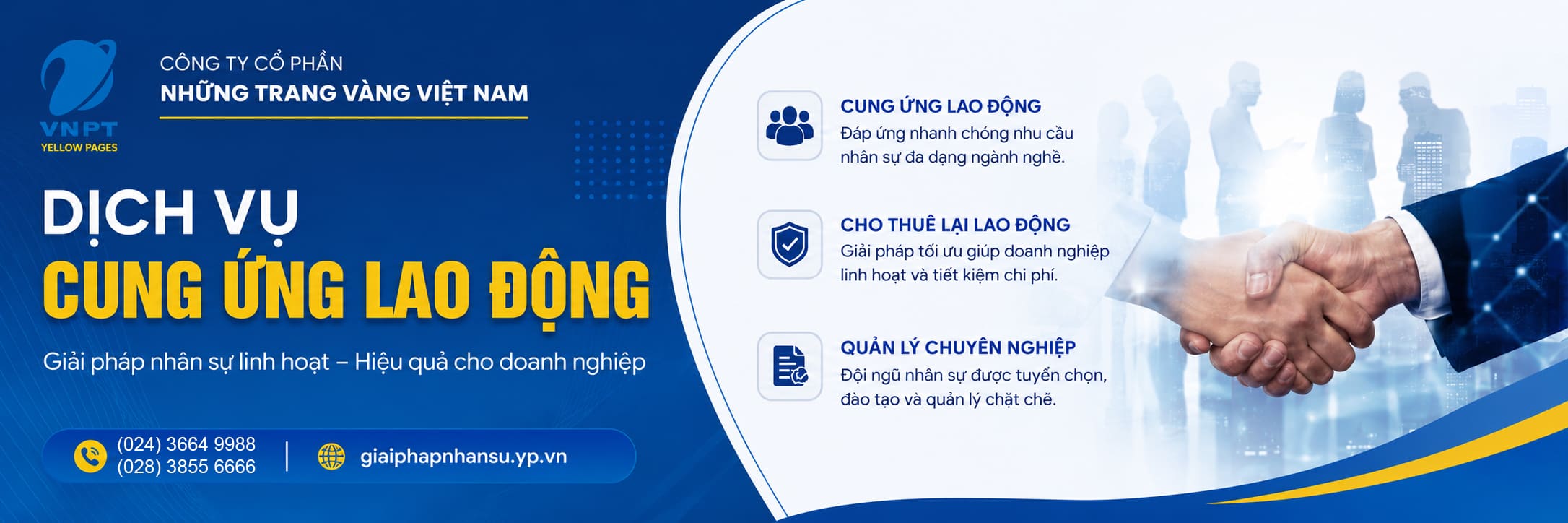 VNPT
YELLOW PAGES

CÔNG TY CỔ PHẦN
NHỮNG TRANG VÀNG VIỆT NAM

DỊCH VỤ
CUNG ỨNG LAO ĐỘNG

Giải pháp nhân sự linh hoạt – Hiệu quả cho doanh nghiệp

(024) 3664 9988
(028) 3855 6666

giaiphapnhansu.yp.vn

CUNG ỨNG LAO ĐỘNG
Đáp ứng nhanh chóng nhu cầu nhân sự đa dạng ngành nghề.

CHO THUÊ LẠI LAO ĐỘNG
Giải pháp tối ưu giúp doanh nghiệp linh hoạt và tiết kiệm chi phí.

QUẢN LÝ CHUYÊN NGHIỆP
Đội ngũ nhân sự được tuyển chọn, đào tạo và quản lý chặt chẽ.